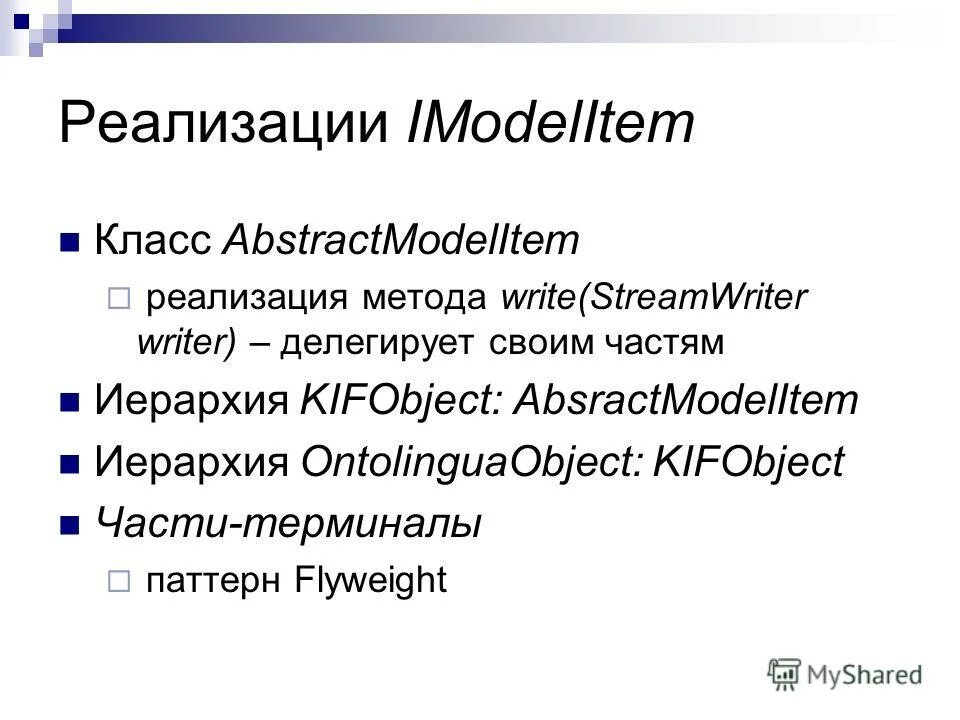 Реализации IModelItem

Класс AbstractModelItem

реализация метода write(StreamWriter writer) – делегирует своим частям

Иерархия KIFObject: AbsractModelItem

Иерархия OntolinguaObject: KIFObject

Части-терминалы

паттерн Flyweight

MyShared